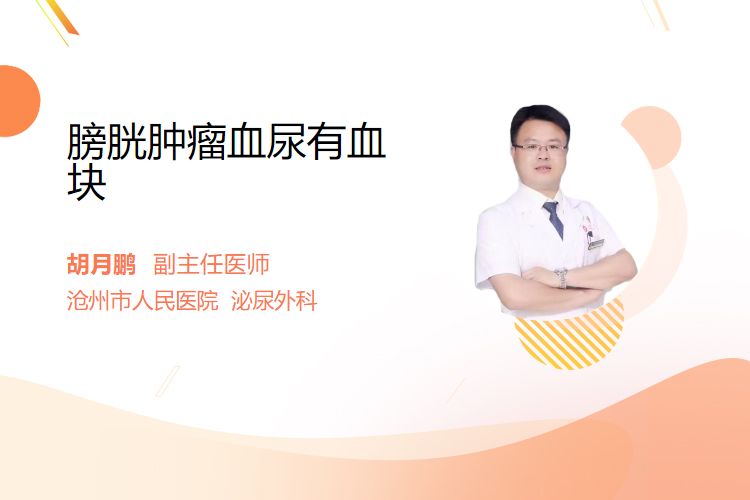 膀胱肿瘤血尿有血块

胡月鹏 副主任医师
沧州市人民医院 泌尿外科